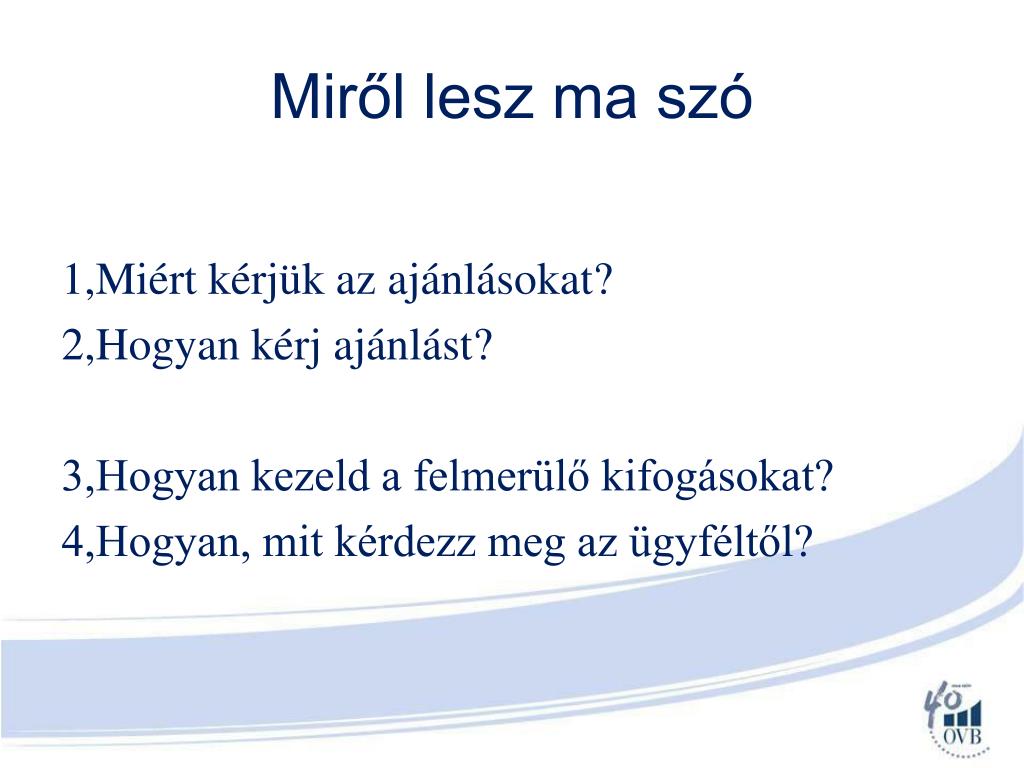 Miről lesz ma szó

1,Miért kérjük az ajánlásokat?
2,Hogyan kérj ajánlást?

3,Hogyan kezeld a felmerülő kifogásokat?
4,Hogyan, mit kérdezz meg az ügyféltől?

40
OVB